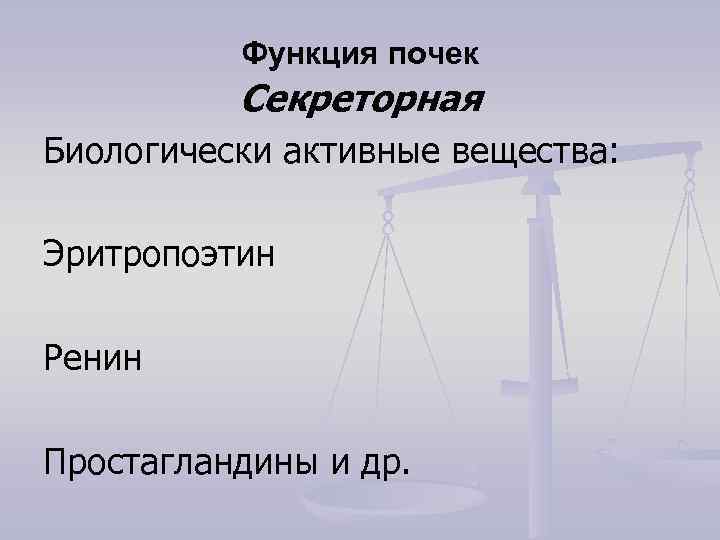 Функция почек
Секреторная
Биологически активные вещества:

Эритропоэтин

Ренин

Простагландины и др.